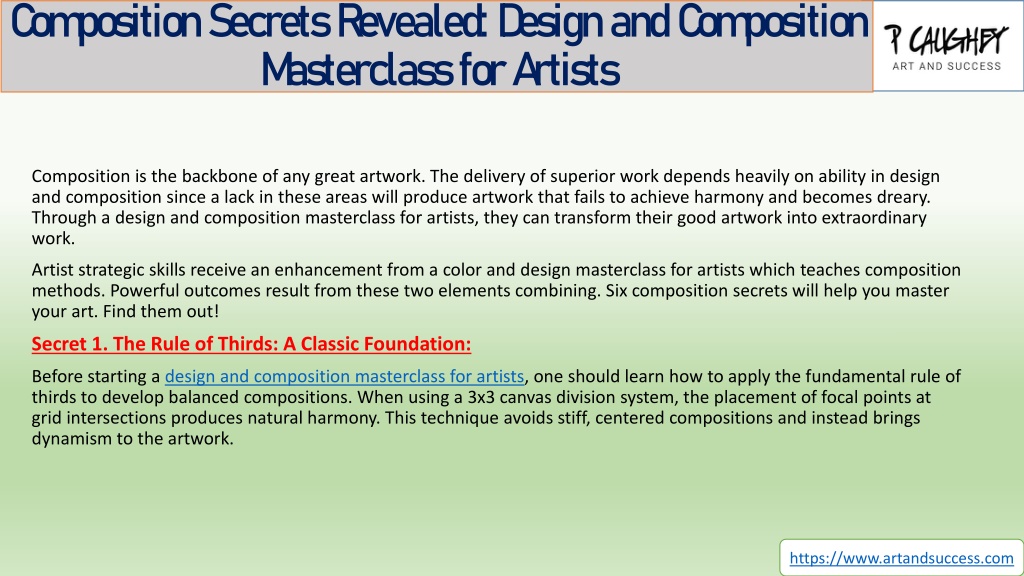 Composition Secrets Revealed: Design and Composition Masterclass for Artists

P CAUGHEY
ART AND SUCCESS

Composition is the backbone of any great artwork. The delivery of superior work depends heavily on ability in design and composition since a lack in these areas will produce artwork that fails to achieve harmony and becomes dreary. Through a design and composition masterclass for artists, they can transform their good artwork into extraordinary work.

Artist strategic skills receive an enhancement from a color and design masterclass for artists which teaches composition methods. Powerful outcomes result from these two elements combining. Six composition secrets will help you master your art. Find them out!

Secret 1. The Rule of Thirds: A Classic Foundation:

Before starting a design and composition masterclass for artists, one should learn how to apply the fundamental rule of thirds to develop balanced compositions. When using a 3x3 canvas division system, the placement of focal points at grid intersections produces natural harmony. This technique avoids stiff, centered compositions and instead brings dynamism to the artwork.

https://www.artandsuccess.com